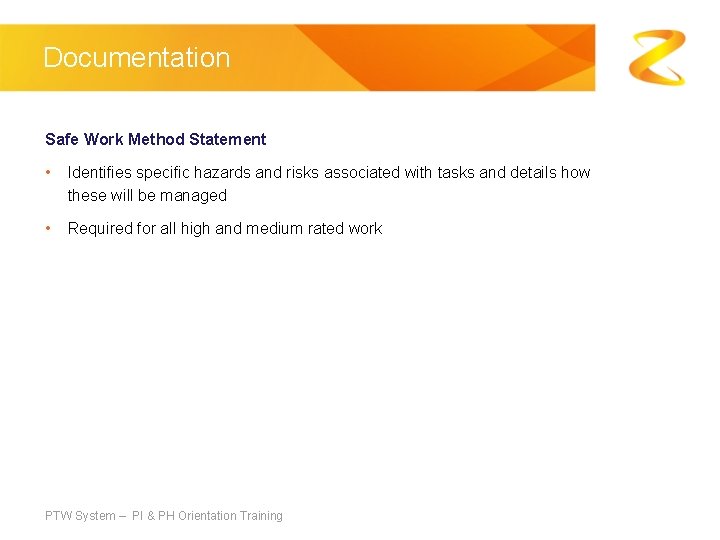 Documentation

Safe Work Method Statement

• Identifies specific hazards and risks associated with tasks and details how these will be managed

• Required for all high and medium rated work

PTW System – PI & PH Orientation Training